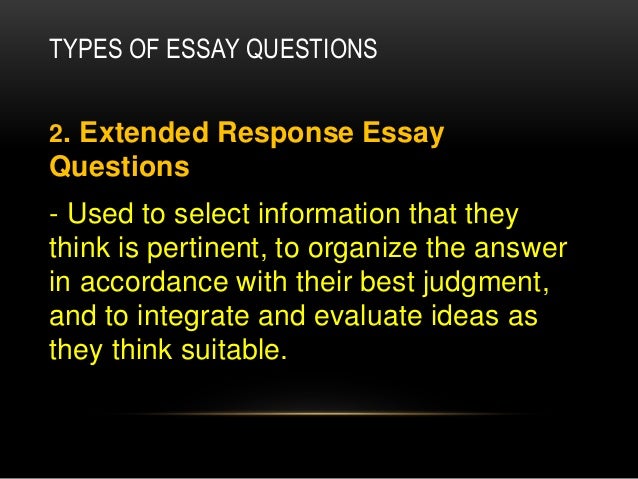 TYPES OF ESSAY QUESTIONS

2. Extended Response Essay Questions

- Used to select information that they think is pertinent, to organize the answer in accordance with their best judgment, and to integrate and evaluate ideas as they think suitable.